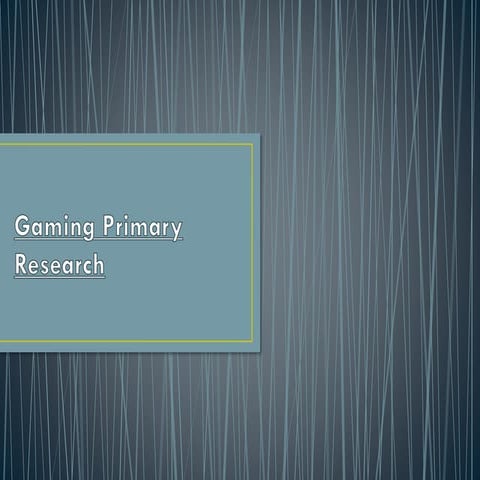 Gaming Primary Research